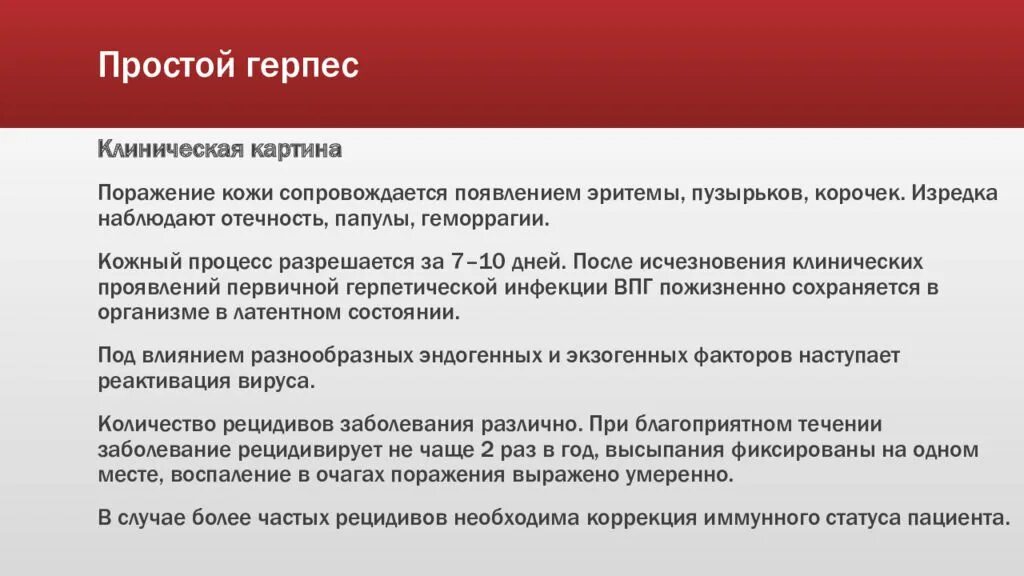 Простой герпес

Клиническая картина

Поражение кожи сопровождается появлением эритемы, пузырьков, корочек. Изредка наблюдают отечность, папулы, геморрагии.

Кожный процесс разрешается за 7–10 дней. После исчезновения клинических проявлений первичной герпетической инфекции ВПГ пожизненно сохраняется в организме в латентном состоянии.

Под влиянием разнообразных эндогенных и экзогенных факторов наступает реактивация вируса.

Количество рецидивов заболевания различно. При благоприятном течении заболевание рецидивирует не чаще 2 раз в год, высыпания фиксированы на одном месте, воспаление в очагах поражения выражено умеренно.

В случае более частых рецидивов необходима коррекция иммунного статуса пациента.